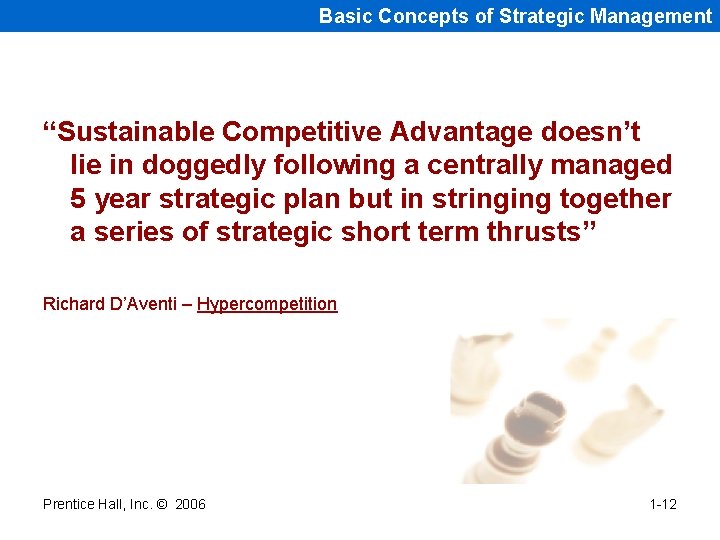 Basic Concepts of Strategic Management

“Sustainable Competitive Advantage doesn’t lie in doggedly following a centrally managed 5 year strategic plan but in stringing together a series of strategic short term thrusts”

Richard D’Aventi – Hypercompetition

Prentice Hall, Inc. © 2006

1-12